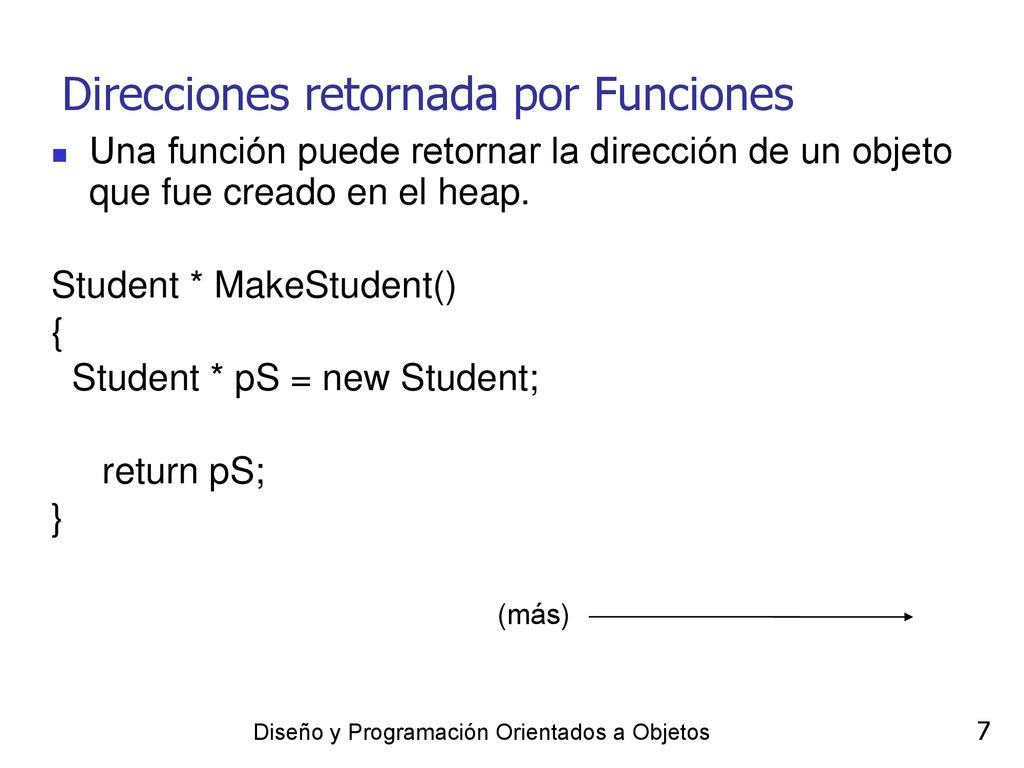 Direcciones retornada por Funciones

Una función puede retornar la dirección de un objeto que fue creado en el heap.

Student * MakeStudent()
{
Student * pS = new Student;

return pS;
}

(más)

Diseño y Programación Orientados a Objetos

7